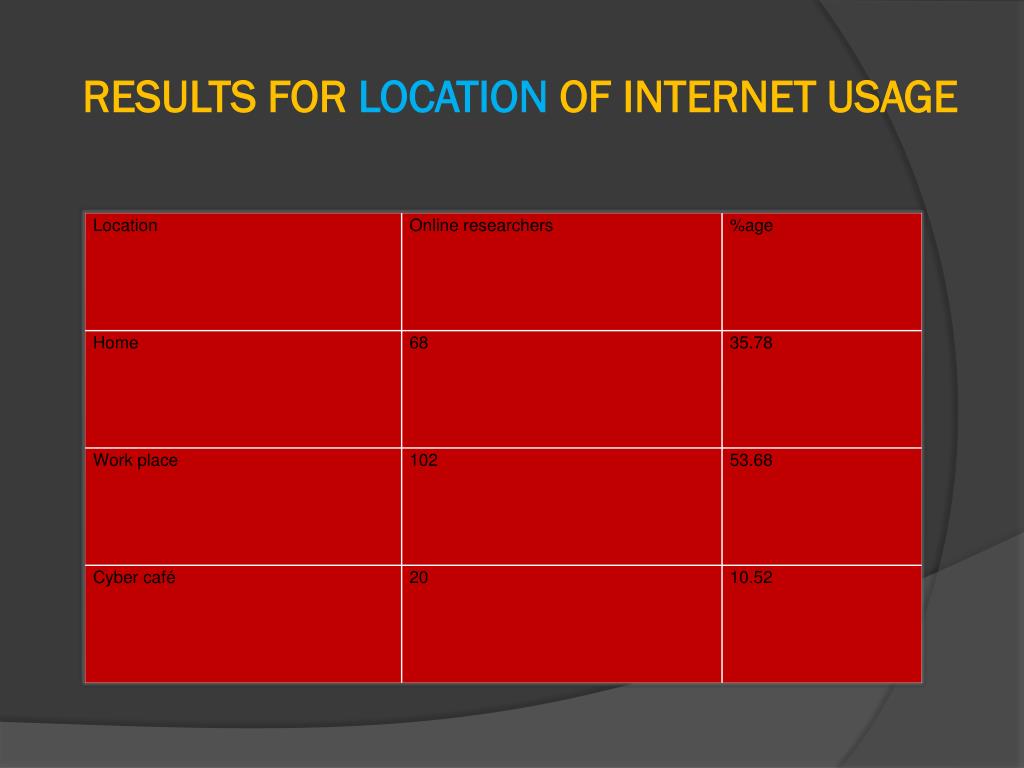 RESULTS FOR LOCATION OF INTERNET USAGE

| Location | Online researchers | %age |
|---|---|---|
| Home | 68 | 35.78 |
| Work place | 102 | 53.68 |
| Cyber café | 20 | 10.52 |